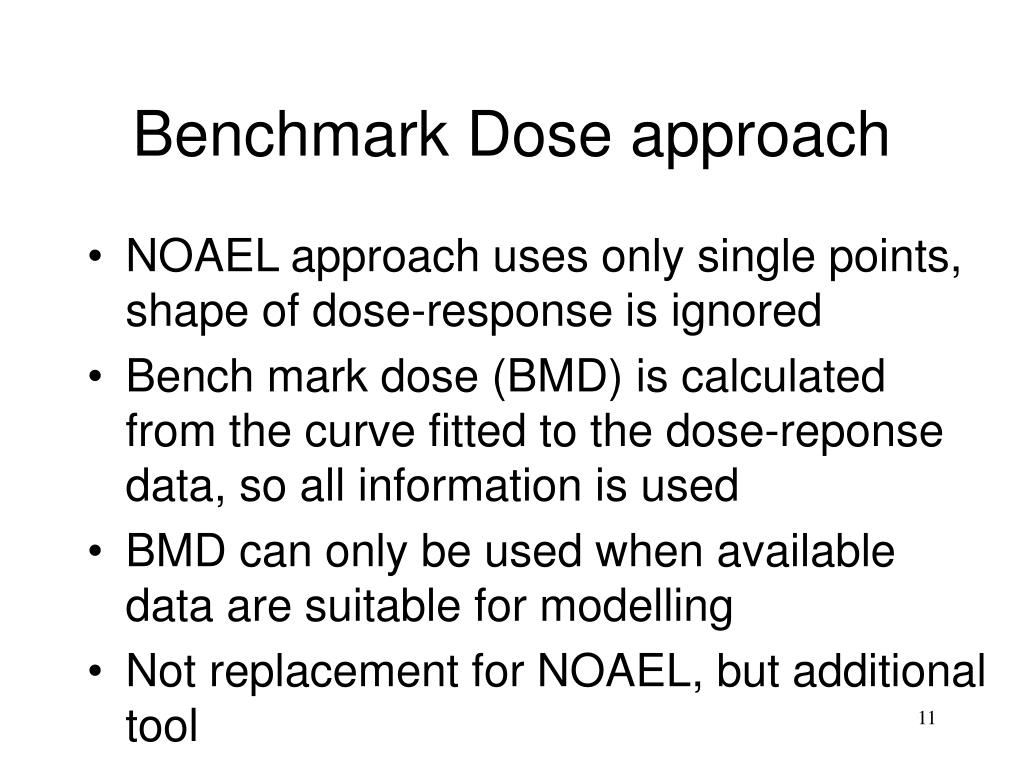 Benchmark Dose approach

• NOAEL approach uses only single points, shape of dose-response is ignored
• Bench mark dose (BMD) is calculated from the curve fitted to the dose-reponse data, so all information is used
• BMD can only be used when available data are suitable for modelling
• Not replacement for NOAEL, but additional tool

11